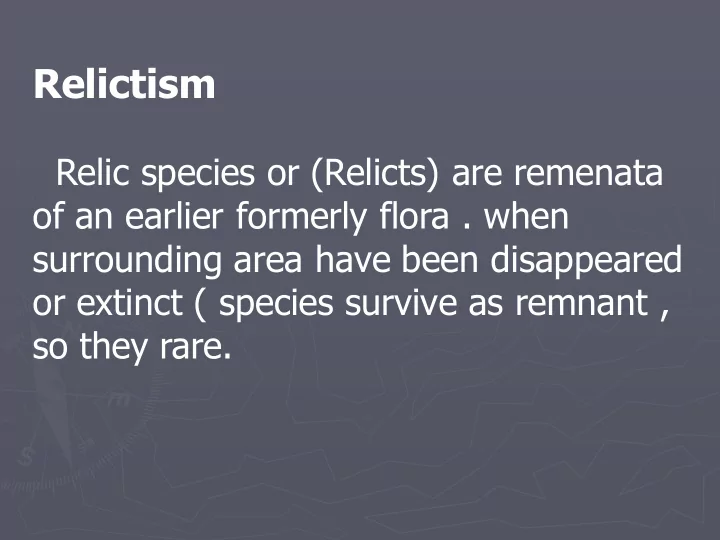 Relictism

Relic species or (Relicts) are remenata of an earlier formerly flora . when surrounding area have been disappeared or extinct ( species survive as remnant , so they rare.